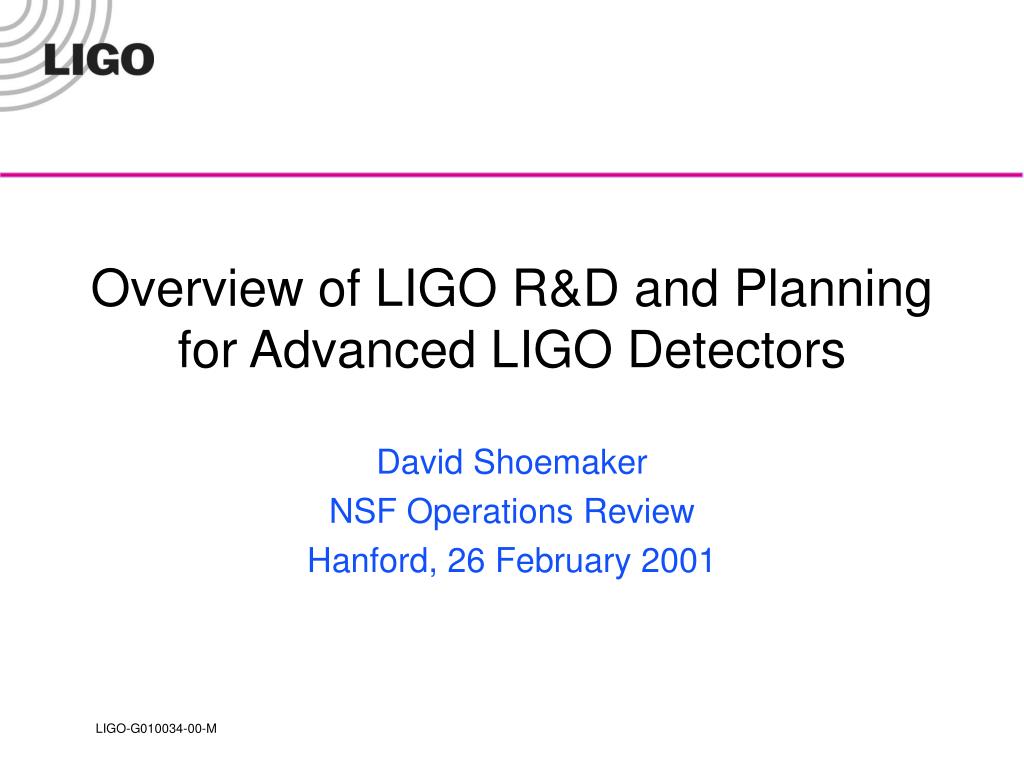 LIGO

Overview of LIGO R&D and Planning for Advanced LIGO Detectors

David Shoemaker
NSF Operations Review
Hanford, 26 February 2001

LIGO-G010034-00-M